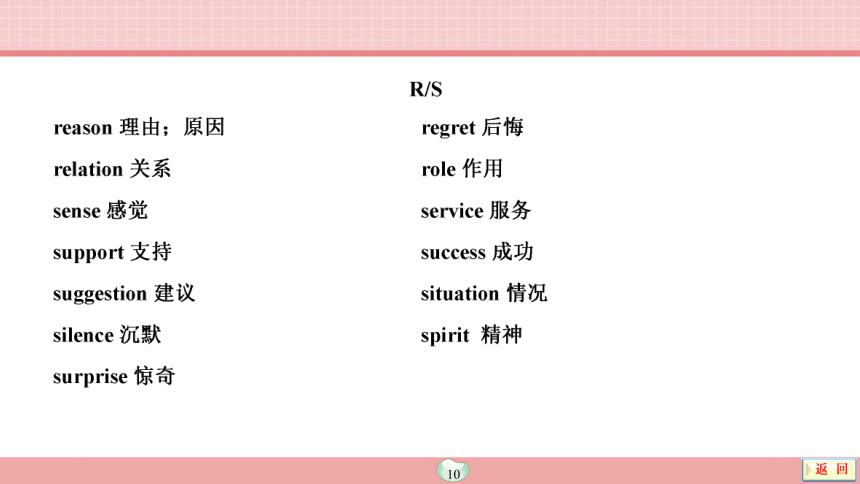 R/S

reason 理由；原因

relation 关系

sense 感觉

support 支持

suggestion 建议

silence 沉默

surprise 惊奇

regret 后悔

role 作用

service 服务

success 成功

situation 情况

spirit 精神

10

返 回